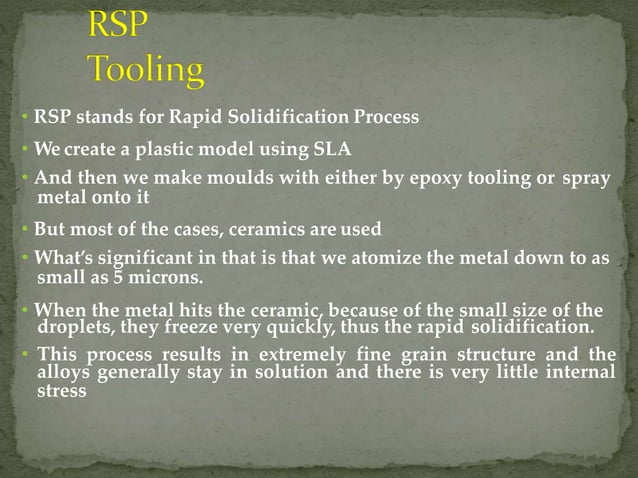 RSP Tooling

• RSP stands for Rapid Solidification Process

• We create a plastic model using SLA

• And then we make moulds with either by epoxy tooling or spray metal onto it

• But most of the cases, ceramics are used

• What's significant in that is that we atomize the metal down to as small as 5 microns.

• When the metal hits the ceramic, because of the small size of the droplets, they freeze very quickly, thus the rapid solidification.

• This process results in extremely fine grain structure and the alloys generally stay in solution and there is very little internal stress